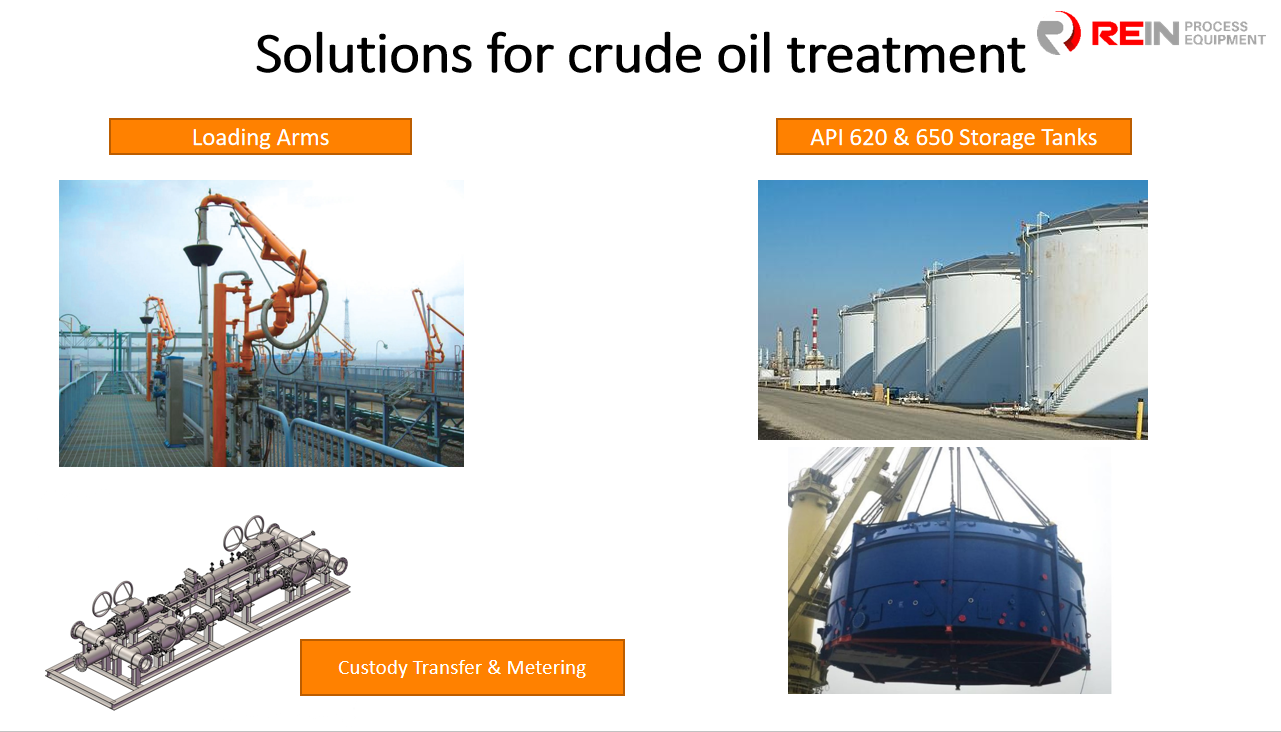 Solutions for crude oil treatment

REIN PROCESS EQUIPMENT

Loading Arms

API 620 & 650 Storage Tanks

Custody Transfer & Metering